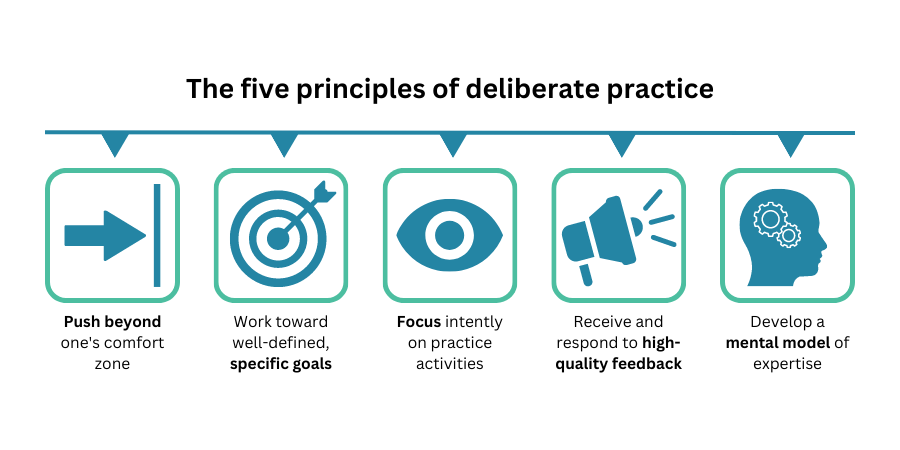 The five principles of deliberate practice

Push beyond one's comfort zone

Work toward well-defined, specific goals

Focus intently on practice activities

Receive and respond to high-quality feedback

Develop a mental model of expertise